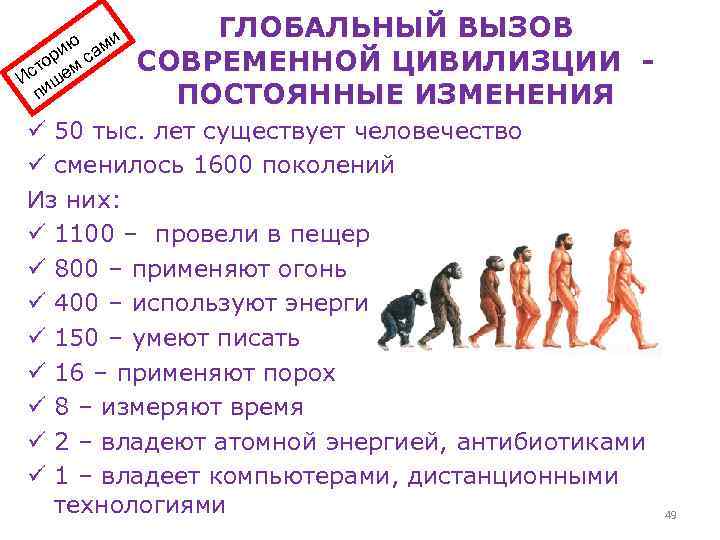 Историю пишем сами

ГЛОБАЛЬНЫЙ ВЫЗОВ СОВРЕМЕННОЙ ЦИВИЛИЗЦИИ - ПОСТОЯННЫЕ ИЗМЕНЕНИЯ

✓ 50 тыс. лет существует человечество
✓ сменилось 1600 поколений
Из них:
✓ 1100 – провели в пещер
✓ 800 – применяют огонь
✓ 400 – используют энерги
✓ 150 – умеют писать
✓ 16 – применяют порох
✓ 8 – измеряют время
✓ 2 – владеют атомной энергией, антибиотиками
✓ 1 – владеет компьютерами, дистанционными технологиями

49